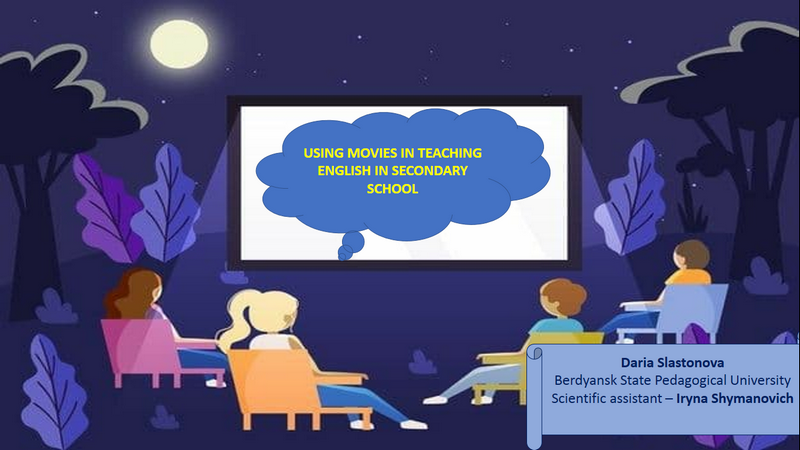 USING MOVIES IN TEACHING ENGLISH IN SECONDARY SCHOOL

Daria Slastonova
Berdyansk State Pedagogical University
Scientific assistant – Iryna Shymanovich